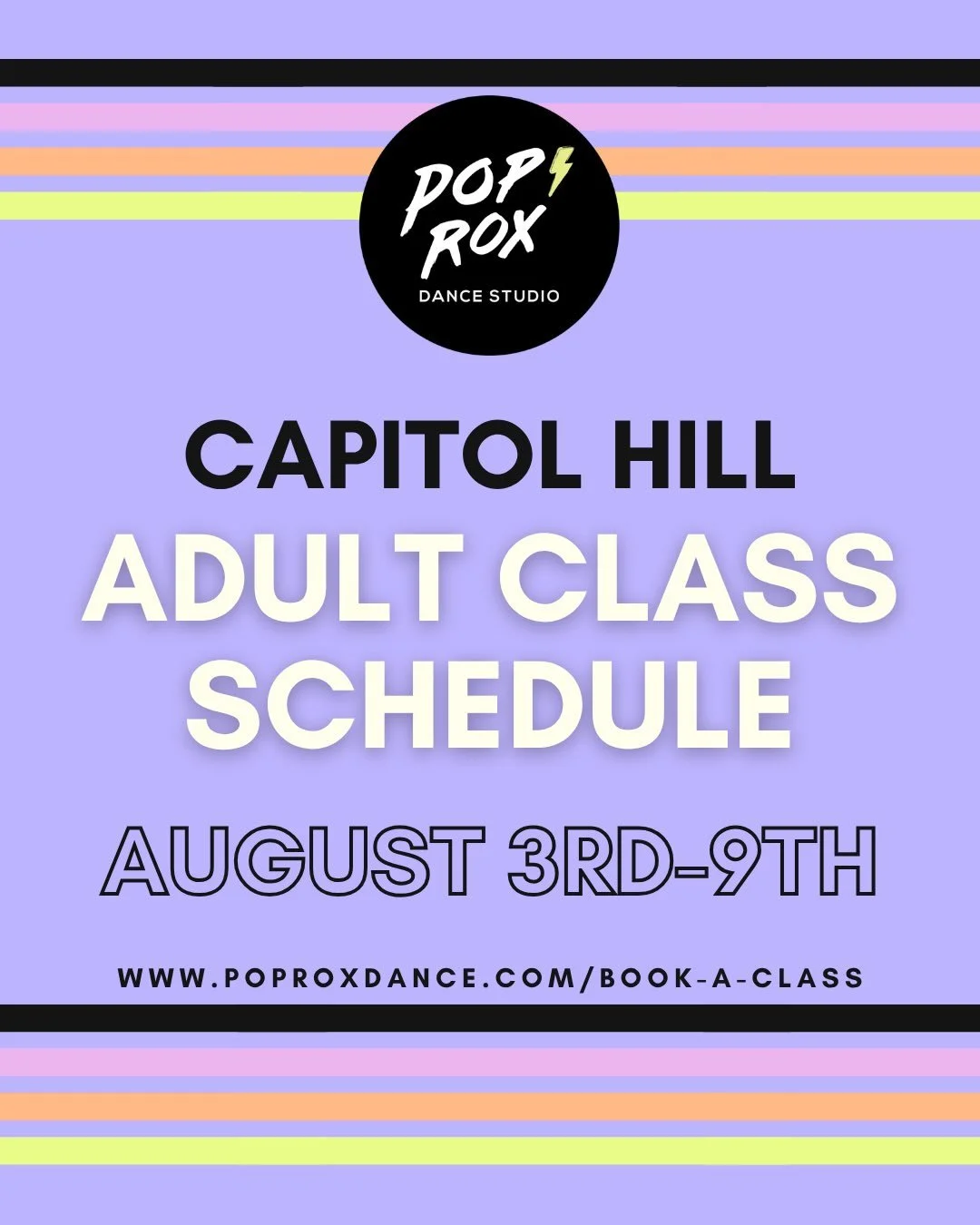 POP ROX
DANCE STUDIO

CAPITOL HILL
ADULT CLASS SCHEDULE

AUGUST 3RD-9TH

WWW.POPROXDANCE.COM/BOOK-A-CLASS